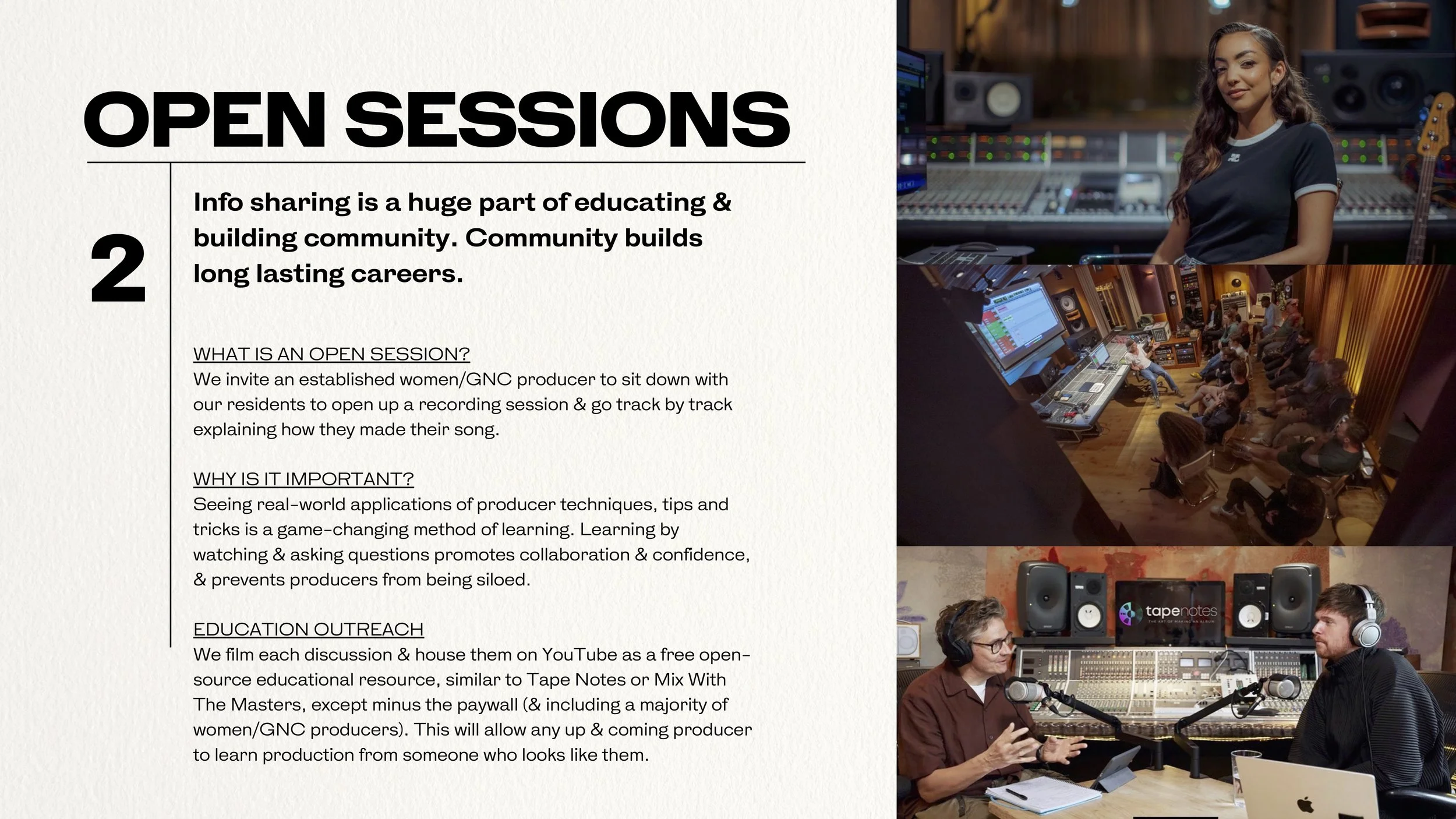 OPEN SESSIONS

2

Info sharing is a huge part of educating & building community. Community builds long lasting careers.

WHAT IS AN OPEN SESSION?
We invite an established women/GNC producer to sit down with our residents to open up a recording session & go track by track explaining how they made their song.

WHY IS IT IMPORTANT?
Seeing real-world applications of producer techniques, tips and tricks is a game-changing method of learning. Learning by watching & asking questions promotes collaboration & confidence, & prevents producers from being siloed.

EDUCATION OUTREACH
We film each discussion & house them on YouTube as a free open-source educational resource, similar to Tape Notes or Mix With The Masters, except minus the paywall (& including a majority of women/GNC producers). This will allow any up & coming producer to learn production from someone who looks like them.

tapenotes
THE ART OF MAKING AN ALBUM